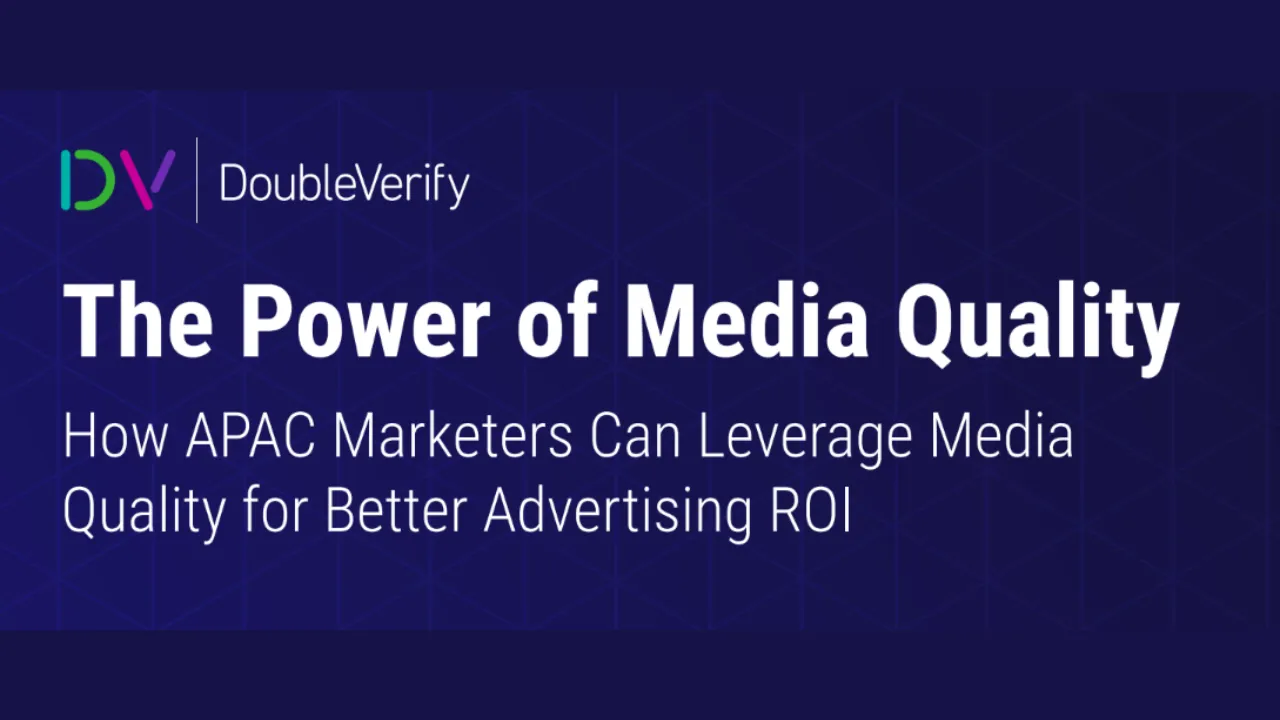 DV DoubleVerify

The Power of Media Quality

How APAC Marketers Can Leverage Media Quality for Better Advertising ROI